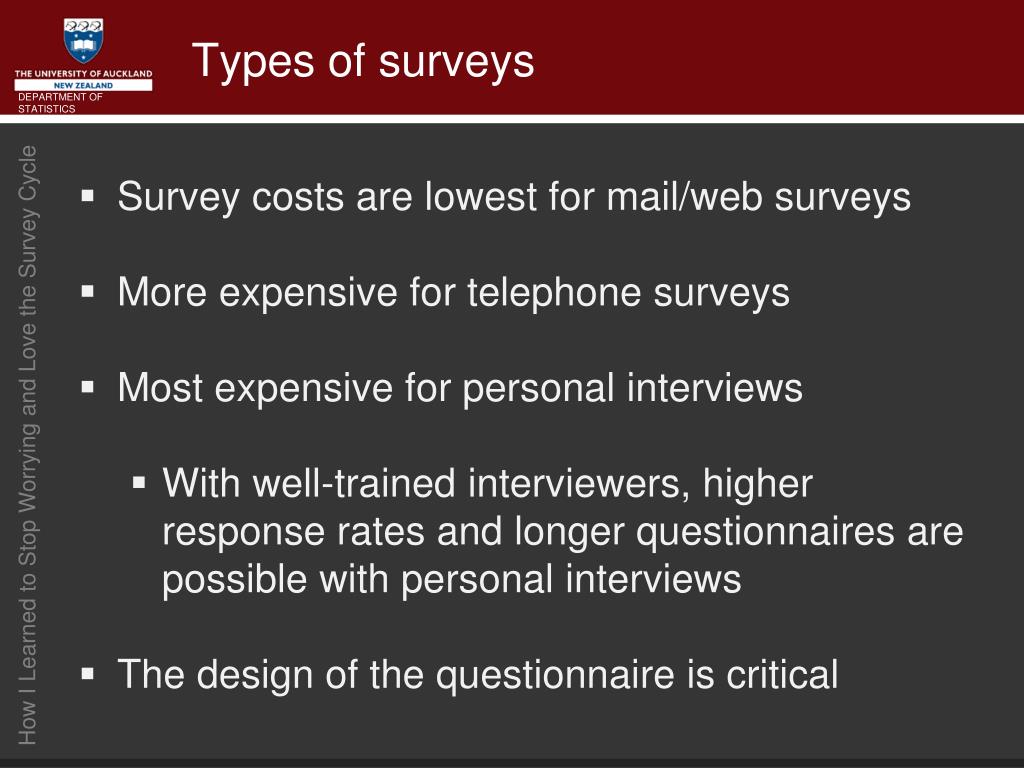 THE UNIVERSITY OF AUCKLAND
NEW ZEALAND
DEPARTMENT OF STATISTICS

Types of surveys

How I Learned to Stop Worrying and Love the Survey Cycle

▪ Survey costs are lowest for mail/web surveys

▪ More expensive for telephone surveys

▪ Most expensive for personal interviews

▪ With well-trained interviewers, higher response rates and longer questionnaires are possible with personal interviews

▪ The design of the questionnaire is critical